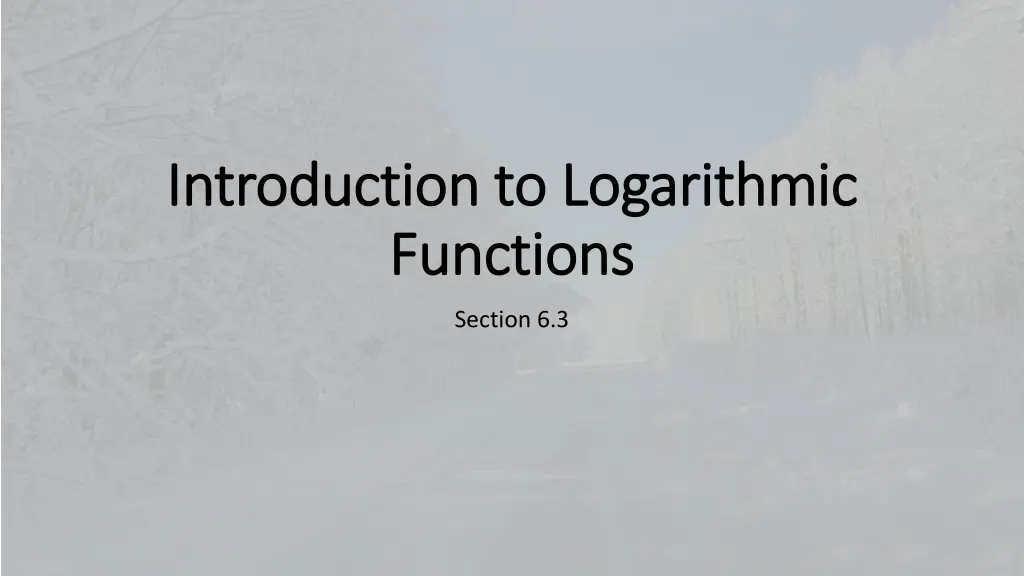 Introduction to Logarithmic Functions

Section 6.3